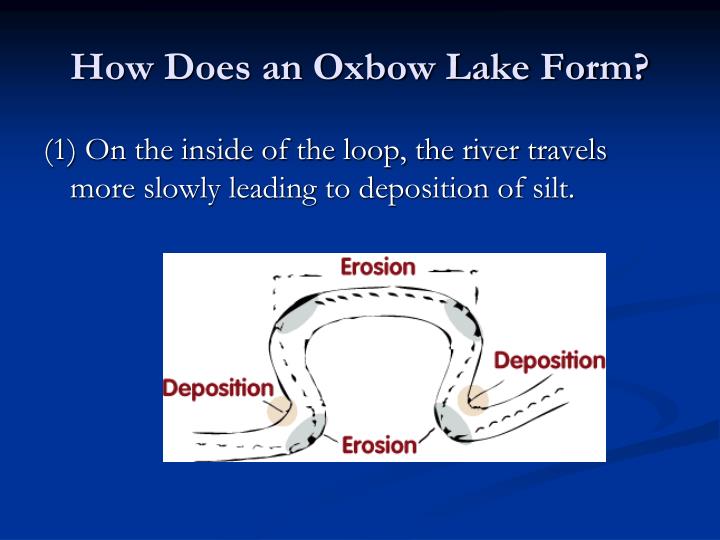 How Does an Oxbow Lake Form?

(1) On the inside of the loop, the river travels more slowly leading to deposition of silt.

Erosion

Deposition

Deposition

Erosion